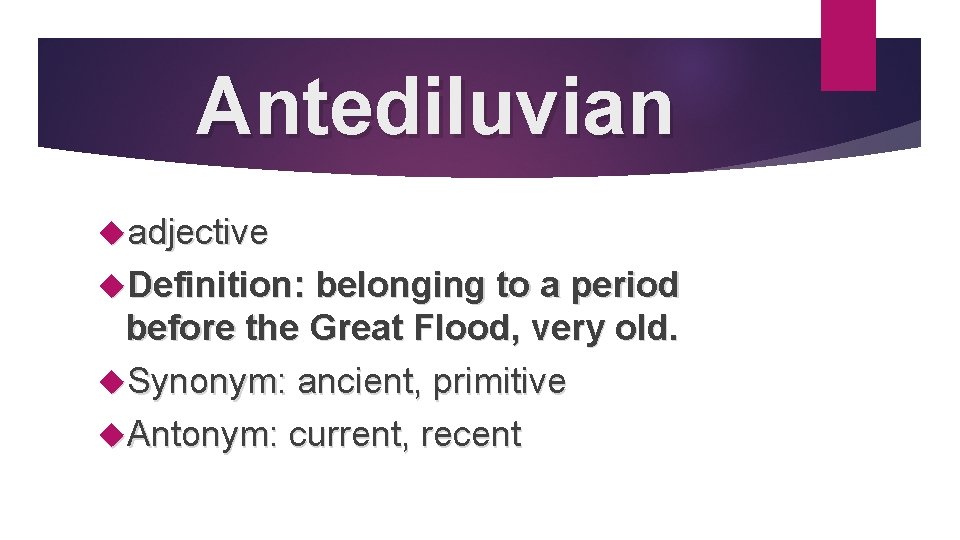 Antediluvian

adjective

Definition: belonging to a period before the Great Flood, very old.

Synonym: ancient, primitive

Antonym: current, recent